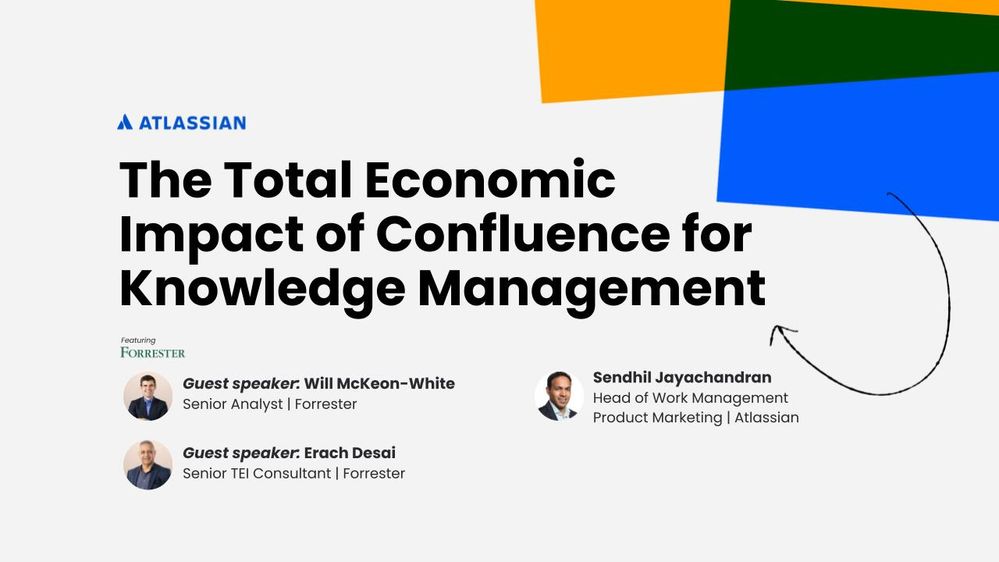 ATLASSIAN

The Total Economic Impact of Confluence for Knowledge Management

Featuring
FORRESTER

Guest speaker: Will McKeon-White
Senior Analyst | Forrester

Guest speaker: Erach Desai
Senior TEI Consultant | Forrester

Sendhil Jayachandran
Head of Work Management Product Marketing | Atlassian